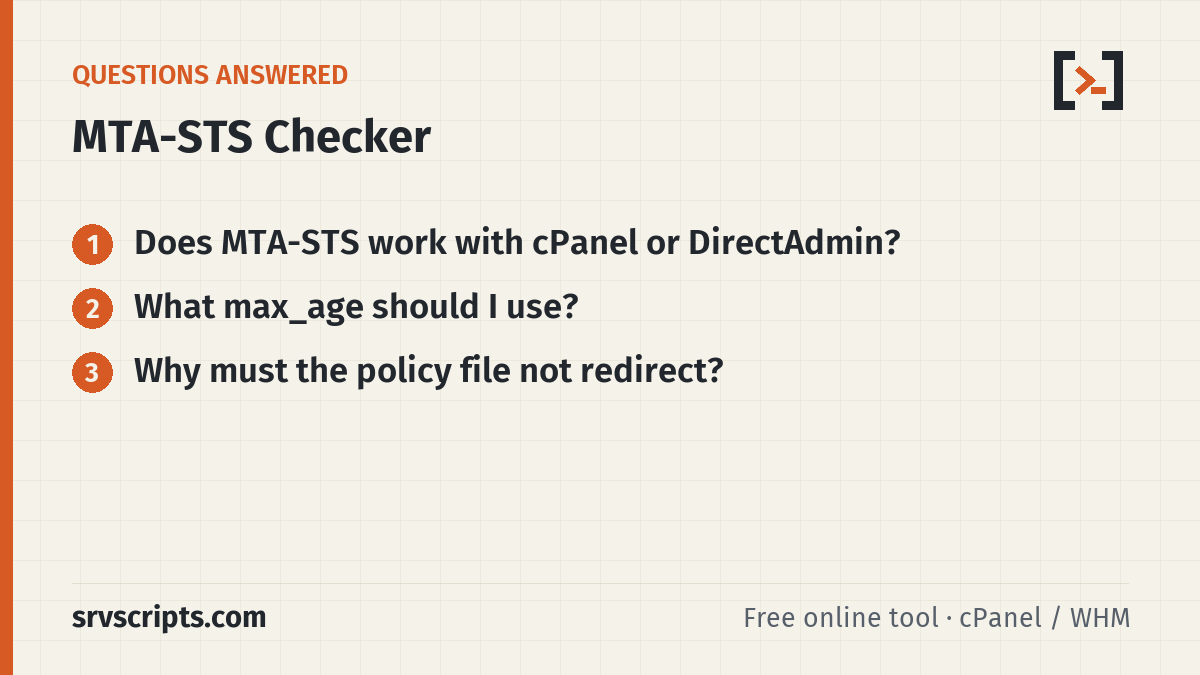 QUESTIONS ANSWERED

MTA-STS Checker

1 Does MTA-STS work with cPanel or DirectAdmin?

2 What max_age should I use?

3 Why must the policy file not redirect?

srvscripts.com

Free online tool · cPanel / WHM